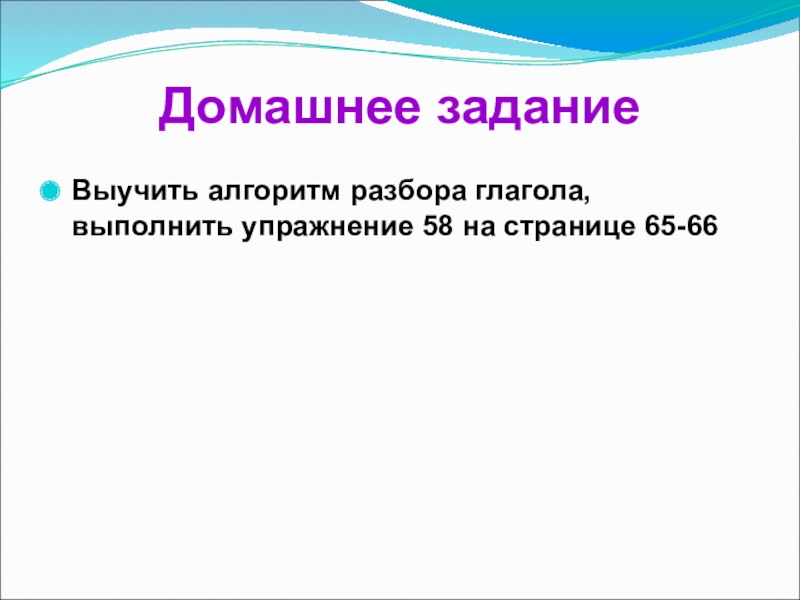 Домашнее задание

Выучить алгоритм разбора глагола, выполнить упражнение 58 на странице 65-66